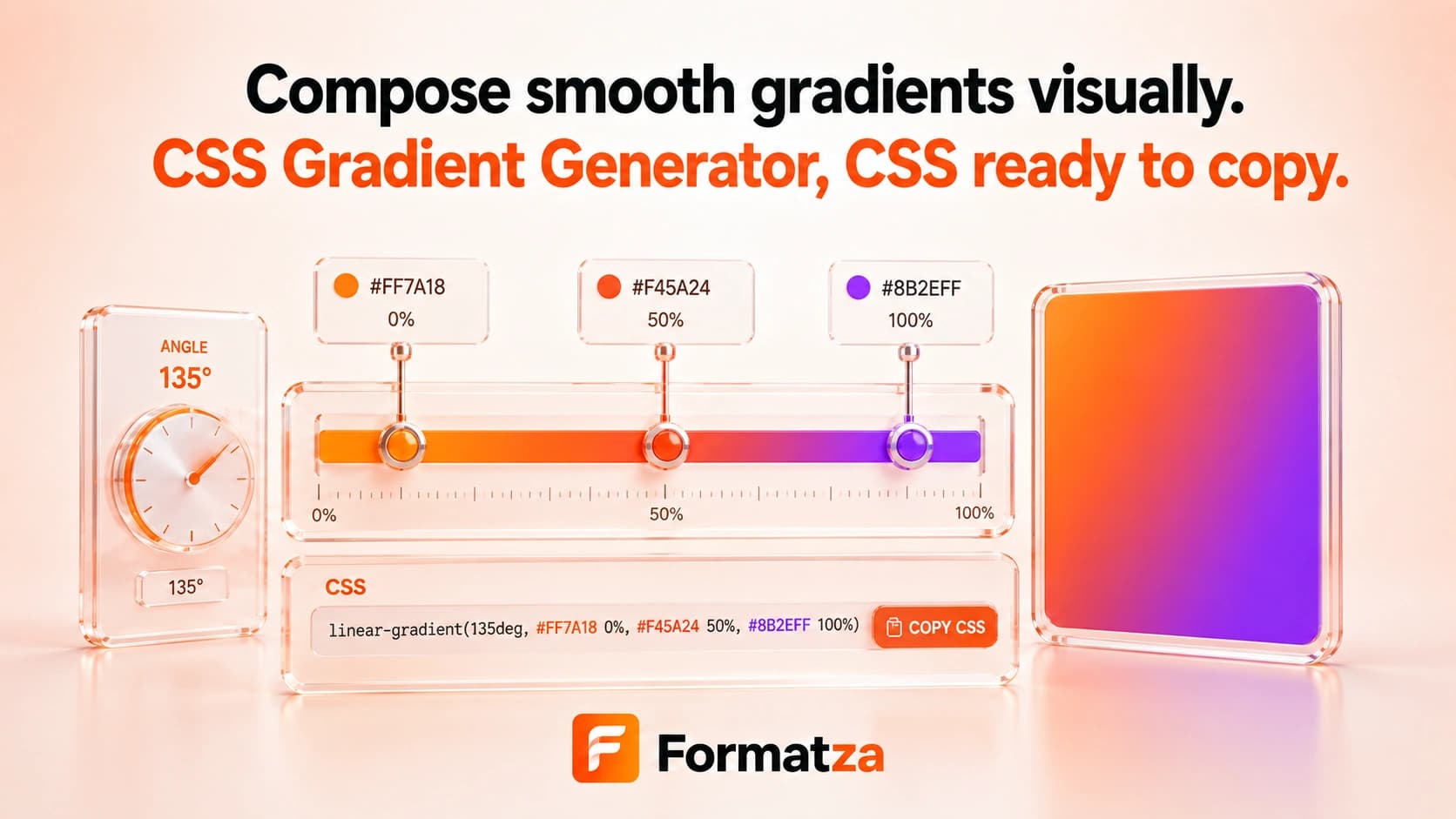 Compose smooth gradients visually.
CSS Gradient Generator, CSS ready to copy.

ANGLE
135°

135°

#FF7A18
0%

#F45A24
50%

#8B2EFF
100%

0%
50%
100%

CSS
linear-gradient(135deg, #FF7A18 0%, #F45A24 50%, #8B2EFF 100%)
COPY CSS

Formatza